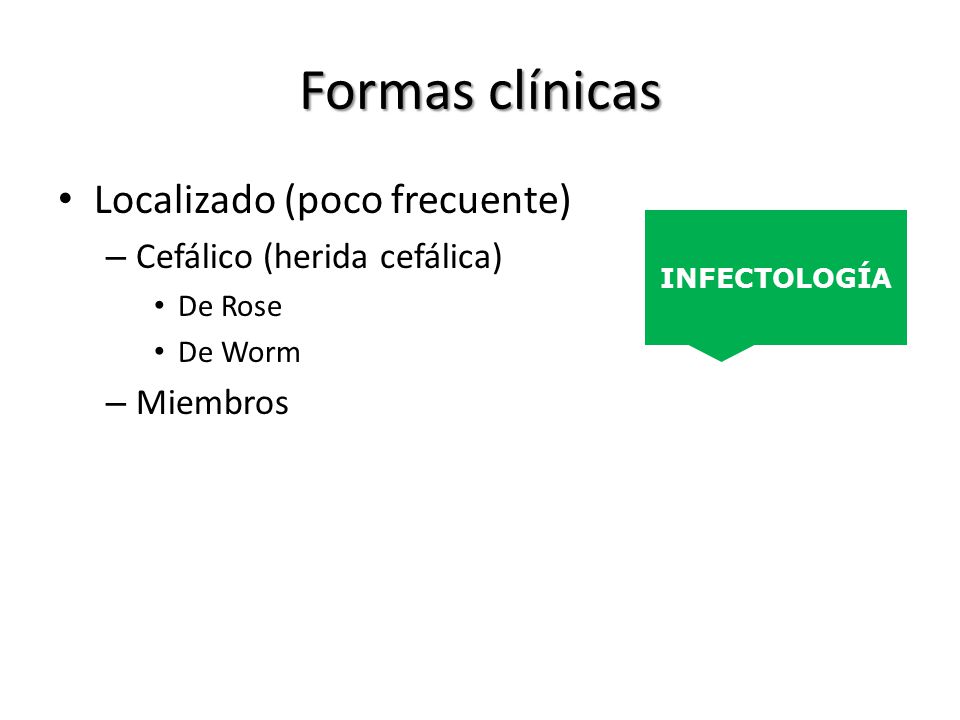 Formas clínicas

• Localizado (poco frecuente)
  – Cefálico (herida cefálica)
    • De Rose
    • De Worm
  – Miembros

INFECTOLOGÍA